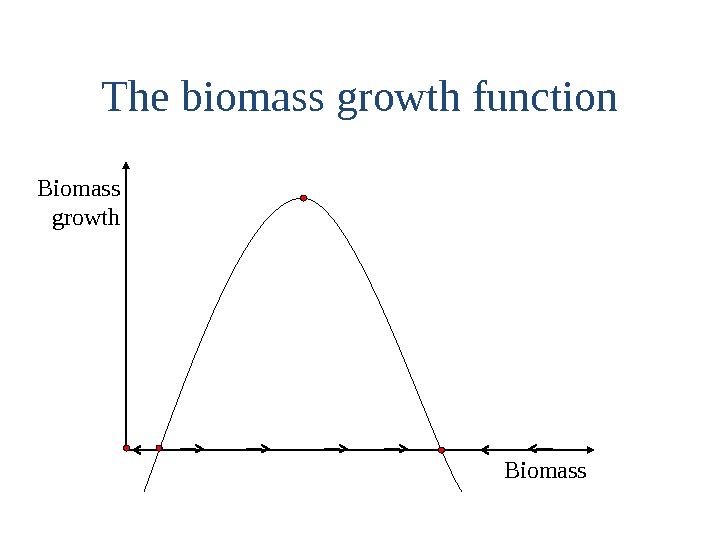 The biomass growth function

Biomass growth

Biomass